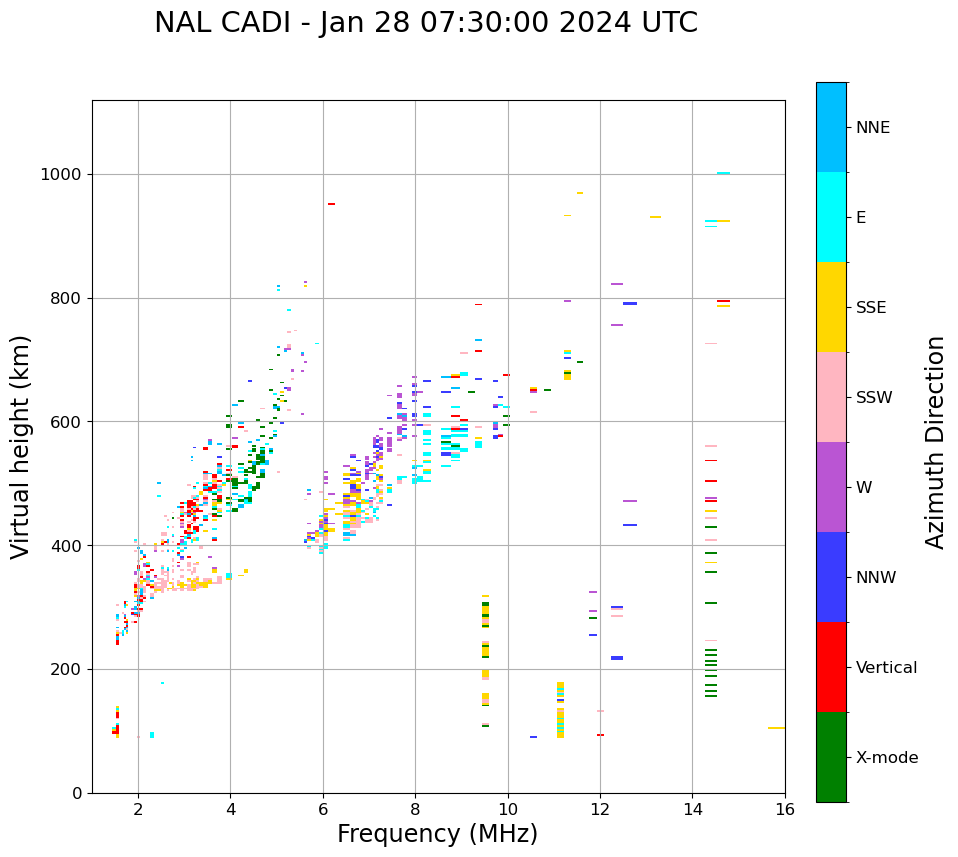 NAL CADI - Jan 28 07:30:00 2024 UTC

Virtual height (km)

1000
800
600
400
200
0

2
4
6
8
10
12
14
16

Frequency (MHz)

NNE
E
SSE
SSW
W
NNW
Vertical
X-mode

Azimuth Direction